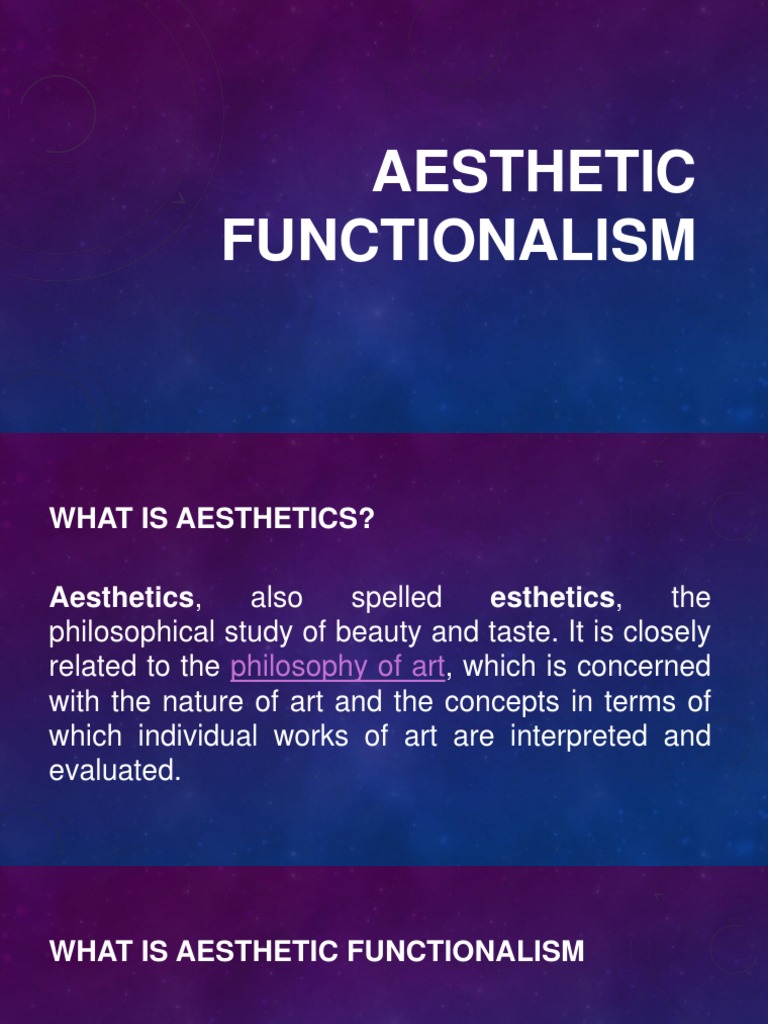 AESTHETIC FUNCTIONALISM

WHAT IS AESTHETICS?

Aesthetics, also spelled esthetics, the philosophical study of beauty and taste. It is closely related to the philosophy of art, which is concerned with the nature of art and the concepts in terms of which individual works of art are interpreted and evaluated.

WHAT IS AESTHETIC FUNCTIONALISM